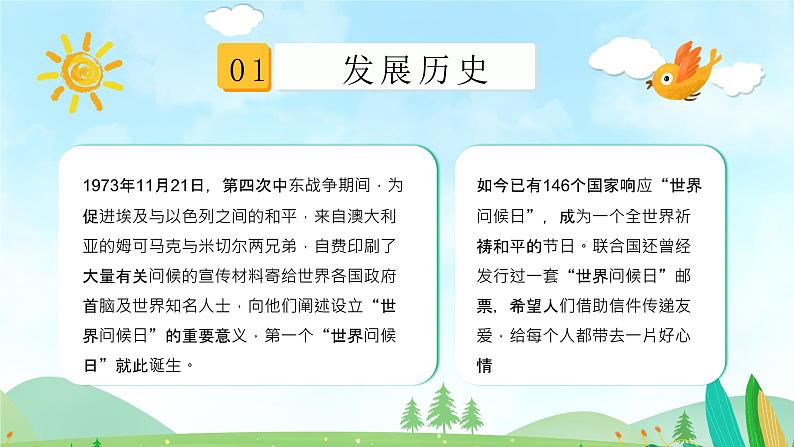 01 发展历史

1973年11月21日，第四次中东战争期间，为促进埃及与以色列之间的和平，来自澳大利亚的姆可马克与米切尔两兄弟，自费印刷了大量有关问候的宣传材料寄给世界各国政府首脑及世界知名人士，向他们阐述设立“世界问候日”的重要意义，第一个“世界问候日”就此诞生。

如今已有146个国家响应“世界问候日”，成为一个全世界祈祷和平的节日。联合国还曾经发行过一套“世界问候日”邮票，希望人们借助信件传递友爱，给每个人都带去一片好心情